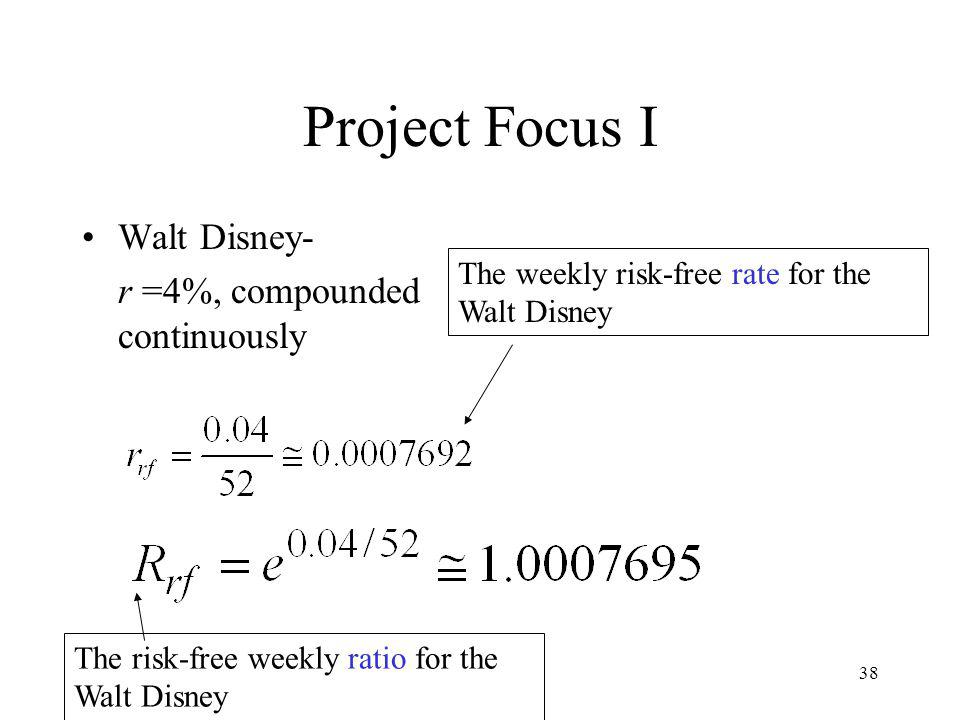 Project Focus I

• Walt Disney-

$r$ =4%, compounded continuously

The weekly risk-free rate for the Walt Disney

$r_{rf} = \frac{0.04}{52} \cong 0.0007692$

$R_{rf} = e^{0.04/52} \cong 1.0007695$

The risk-free weekly ratio for the Walt Disney

38